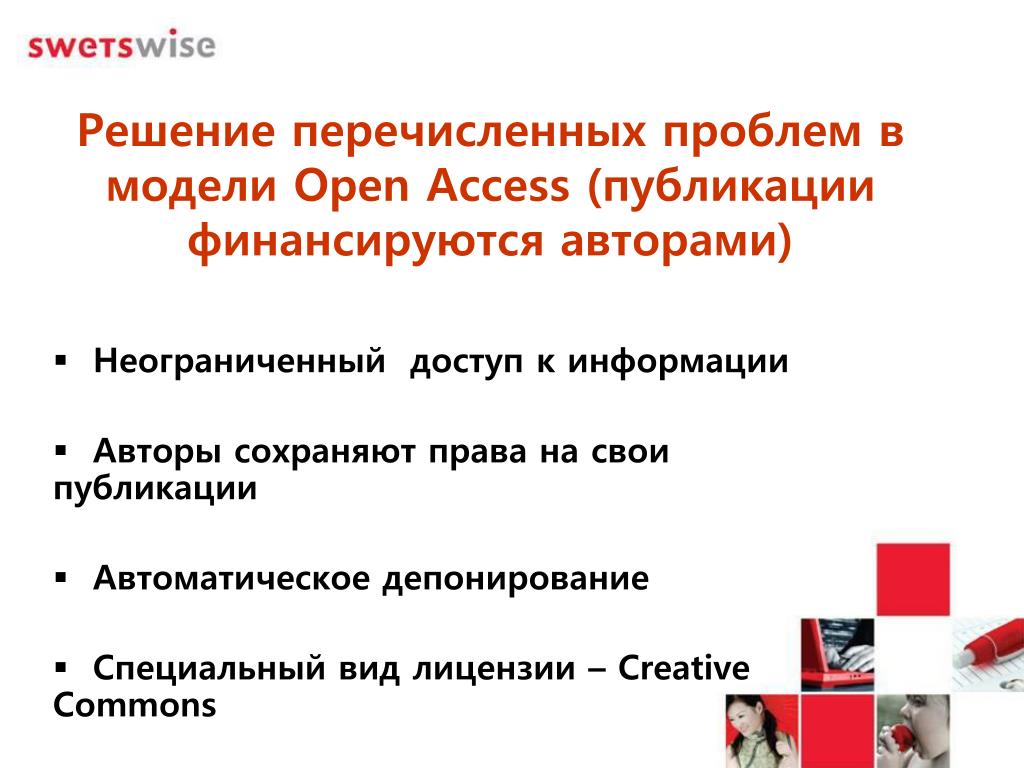 swetswise

Решение перечисленных проблем в модели Open Access (публикации финансируются авторами)

▪ Неограниченный  доступ к информации

▪ Авторы сохраняют права на свои публикации

▪ Автоматическое депонирование

▪ Специальный вид лицензии – Creative Commons